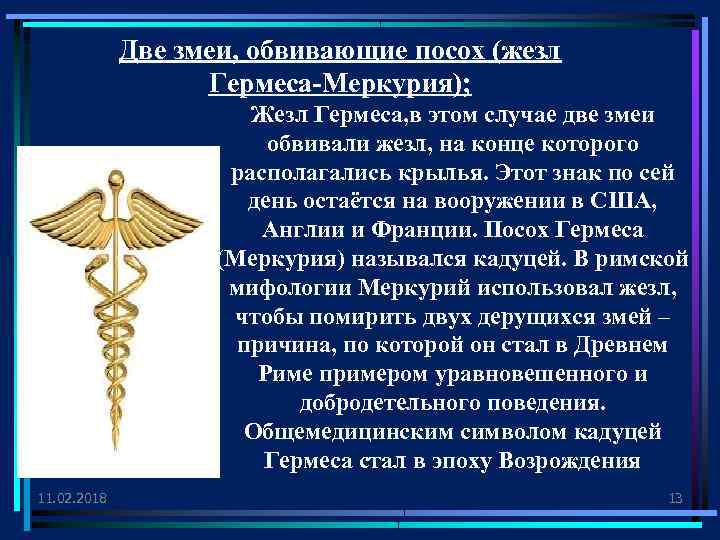 Две змеи, обвивающие посох (жезл Гермеса-Меркурия);

Жезл Гермеса,в этом случае две змеи обвивали жезл, на конце которого располагались крылья. Этот знак по сей день остаётся на вооружении в США, Англии и Франции. Посох Гермеса (Меркурия) назывался кадуцей. В римской мифологии Меркурий использовал жезл, чтобы помирить двух дерущихся змей – причина, по которой он стал в Древнем Риме примером уравновешенного и добродетельного поведения. Общемедицинским символом кадуцей Гермеса стал в эпоху Возрождения

11.02.2018

13